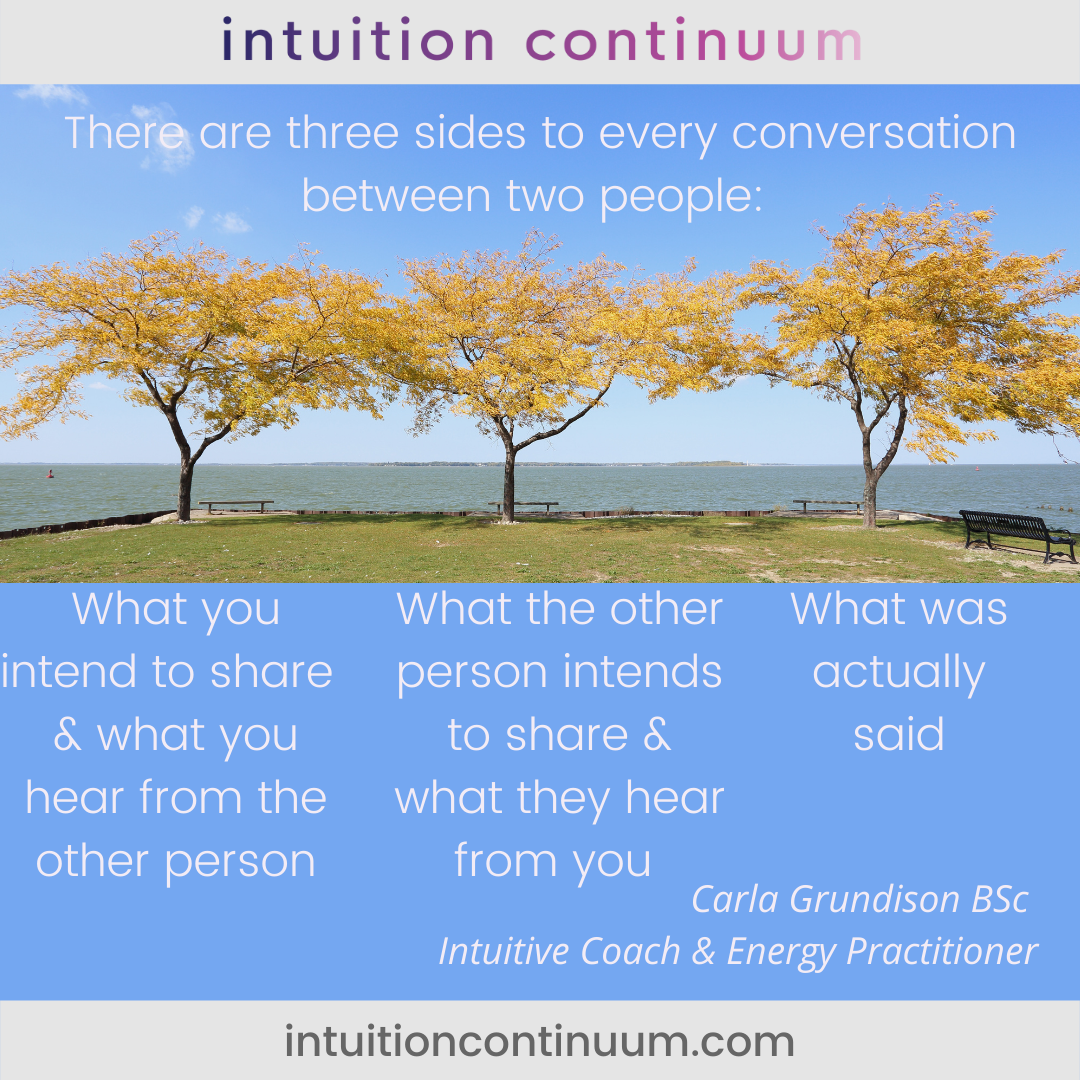 intuition continuum

There are three sides to every conversation between two people:

What you intend to share & what you hear from the other person

What the other person intends to share & what they hear from you

What was actually said

Carla Grundison BSc
Intuitive Coach & Energy Practitioner

intuitioncontinuum.com